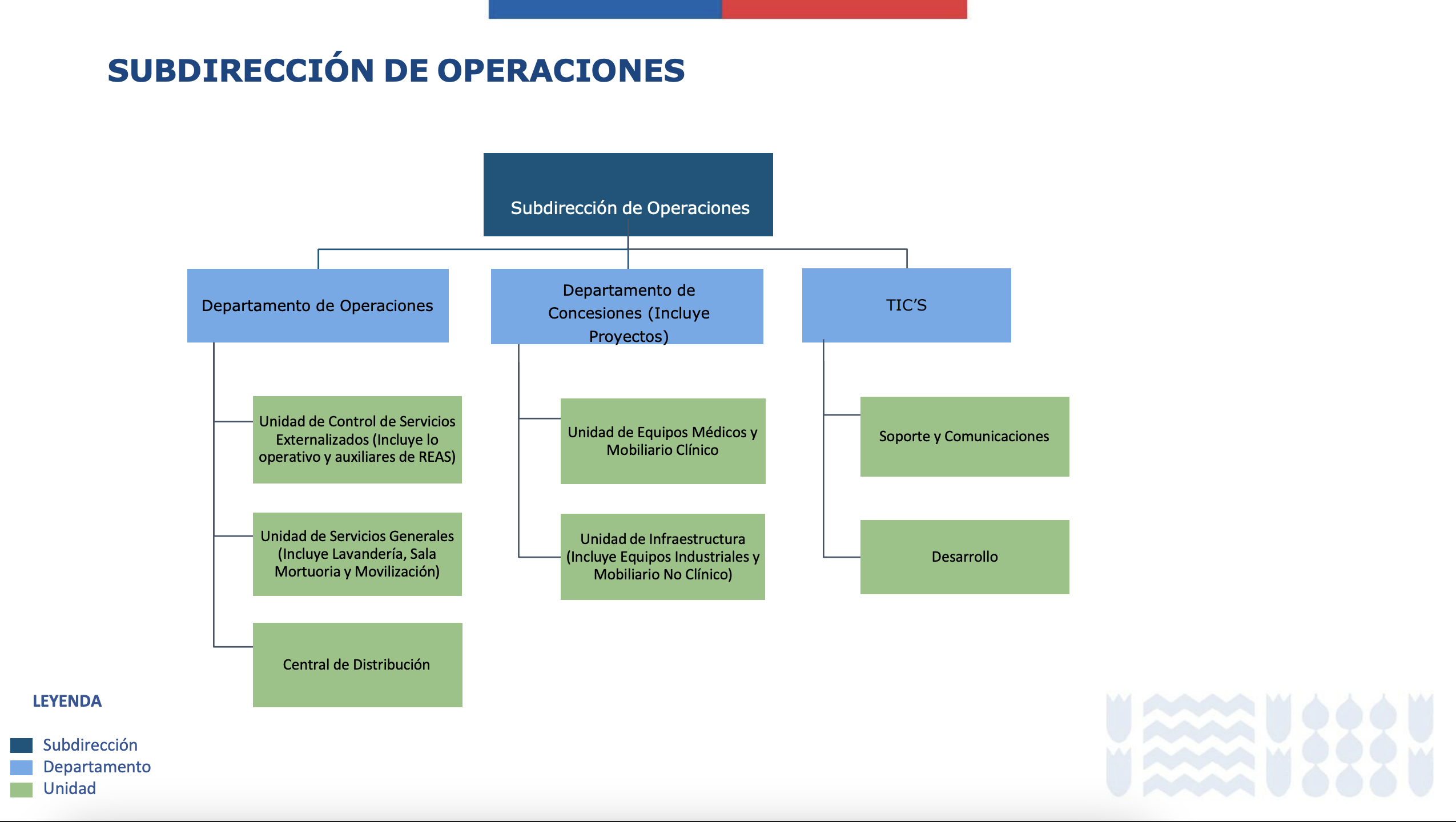 SUBDIRECCIÓN DE OPERACIONES

Subdirección de Operaciones

Departamento de Operaciones

Unidad de Control de Servicios Externalizados (Incluye lo operativo y auxiliares de REAS)

Unidad de Servicios Generales (Incluye Lavandería, Sala Mortuoria y Movilización)

Central de Distribución

Departamento de Concesiones (Incluye Proyectos)

Unidad de Equipos Médicos y Mobiliario Clínico

Unidad de Infraestructura (Incluye Equipos Industriales y Mobiliario No Clínico)

TIC'S

Soporte y Comunicaciones

Desarrollo

LEYENDA

Subdirección
Departamento
Unidad